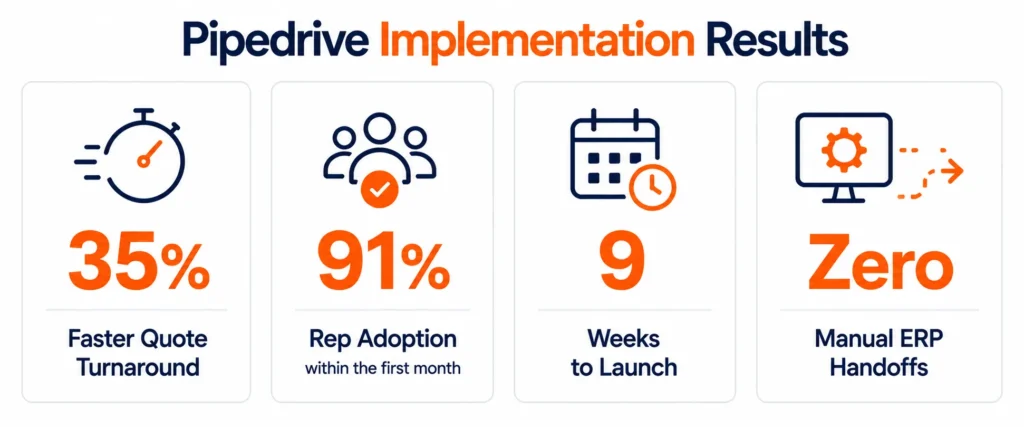 Pipedrive Implementation Results

35%

Faster Quote Turnaround

91%

Rep Adoption within the first month

9

Weeks to Launch

Zero

Manual ERP Handoffs